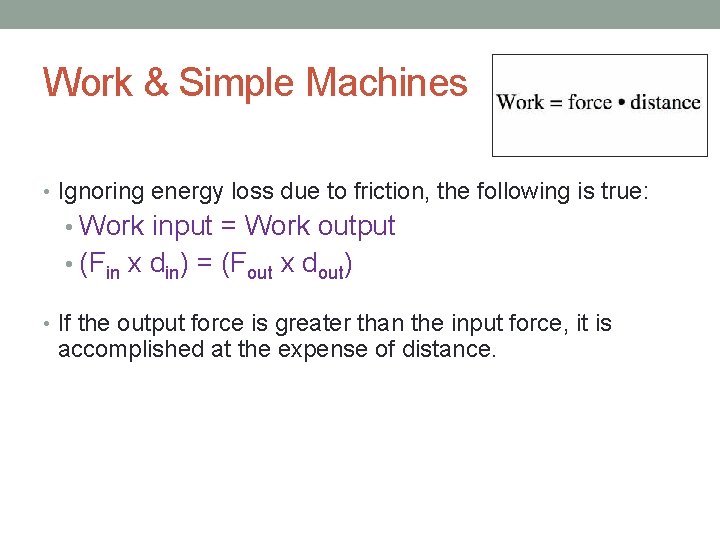 Work & Simple Machines

Work = force • distance

• Ignoring energy loss due to friction, the following is true:
  • Work input = Work output
  • $(F_{in} \times d_{in}) = (F_{out} \times d_{out})$

• If the output force is greater than the input force, it is accomplished at the expense of distance.